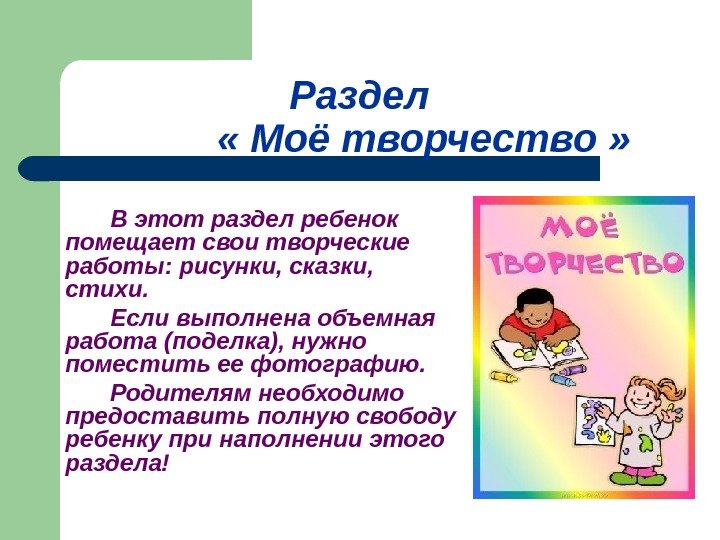 Раздел
« Моё творчество »

В этот раздел ребенок помещает свои творческие работы: рисунки, сказки, стихи.

Если выполнена объемная работа (поделка), нужно поместить ее фотографию.

Родителям необходимо предоставить полную свободу ребенку при наполнении этого раздела!

МОЁ ТВОРЧЕСТВО